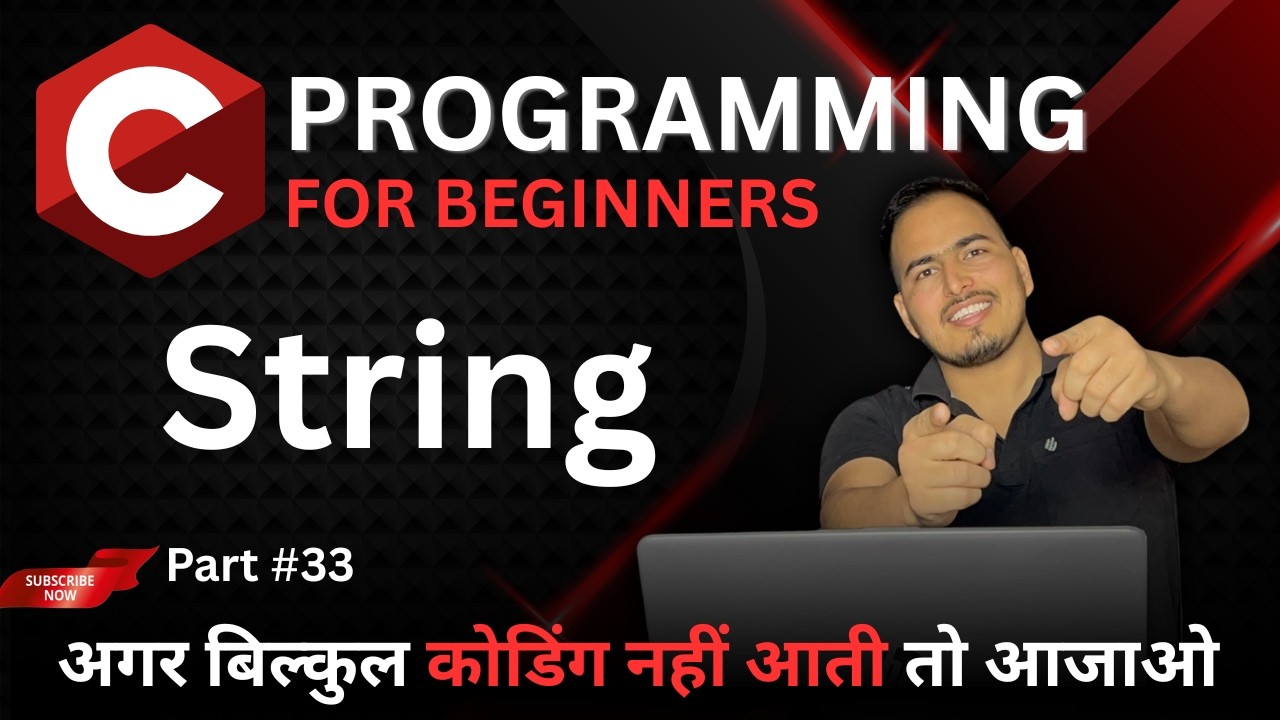 C PROGRAMMING
FOR BEGINNERS

String

SUBSCRIBE NOW

Part #33

अगर बिल्कुल कोडिंग नहीं आती तो आजाओ